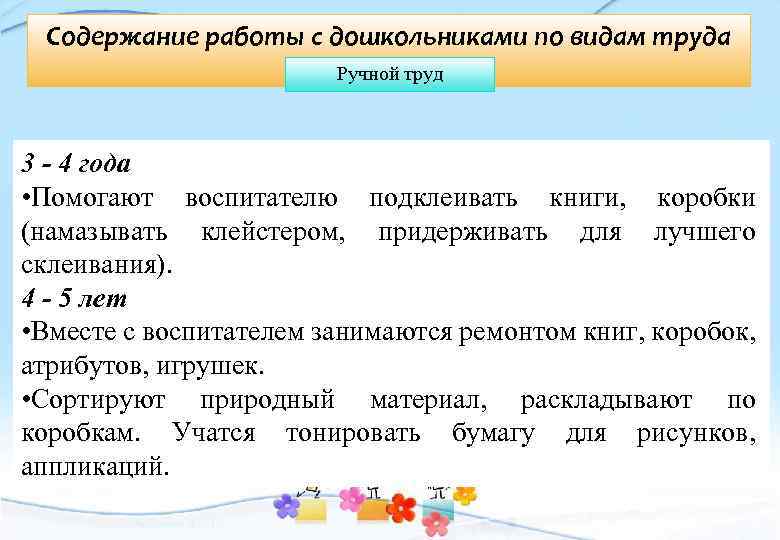 Содержание работы с дошкольниками по видам труда

Ручной труд

3 - 4 года
•Помогают воспитателю подклеивать книги, коробки (намазывать клейстером, придерживать для лучшего склеивания).
4 - 5 лет
•Вместе с воспитателем занимаются ремонтом книг, коробок, атрибутов, игрушек.
•Сортируют природный материал, раскладывают по коробкам. Учатся тонировать бумагу для рисунков, аппликаций.